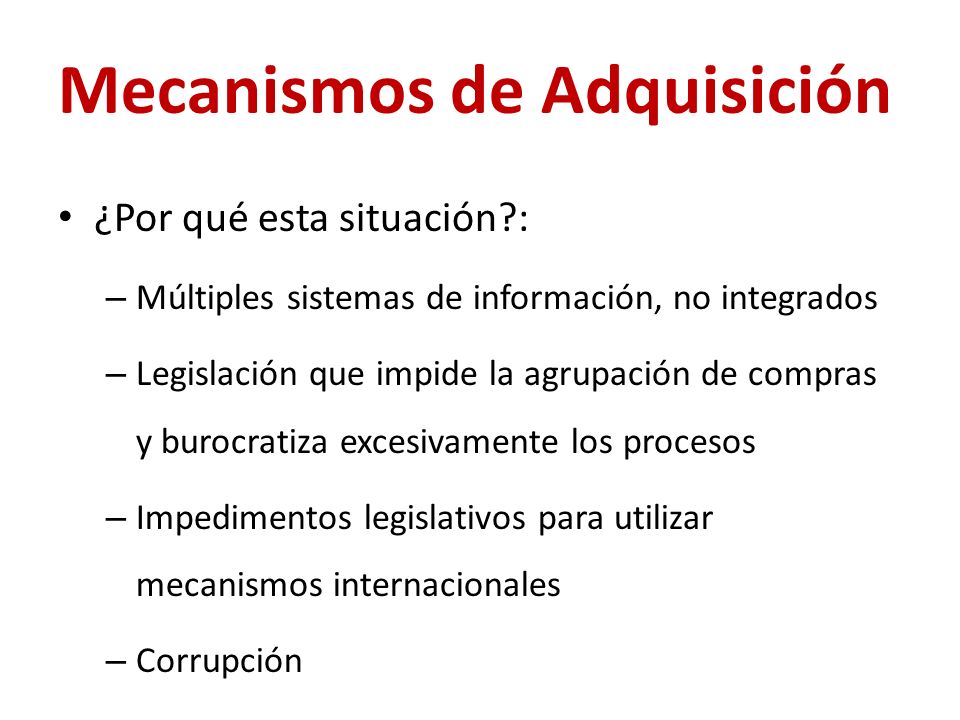 Mecanismos de Adquisición

• ¿Por qué esta situación?:

– Múltiples sistemas de información, no integrados

– Legislación que impide la agrupación de compras y burocratiza excesivamente los procesos

– Impedimentos legislativos para utilizar mecanismos internacionales

– Corrupción